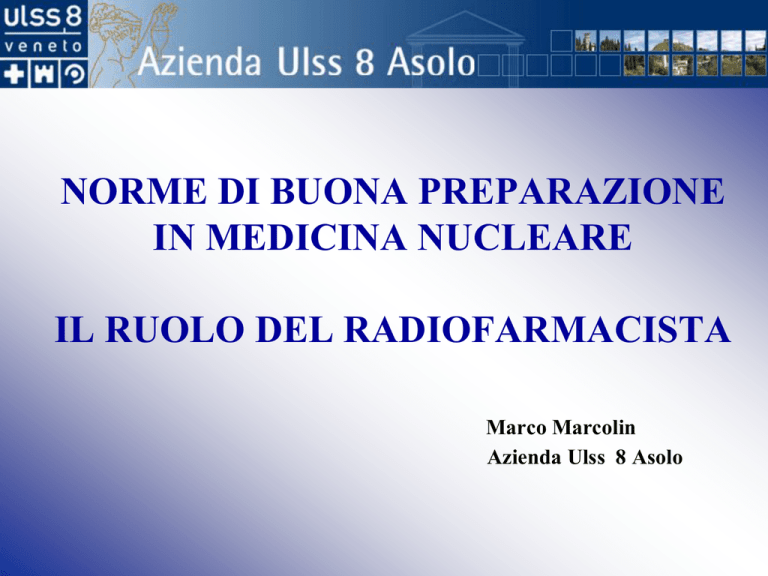 ulss 8
veneto

Azienda Ulss 8 Asolo

NORME DI BUONA PREPARAZIONE IN MEDICINA NUCLEARE

IL RUOLO DEL RADIOFARMACISTA

Marco Marcolin
Azienda Ulss 8 Asolo